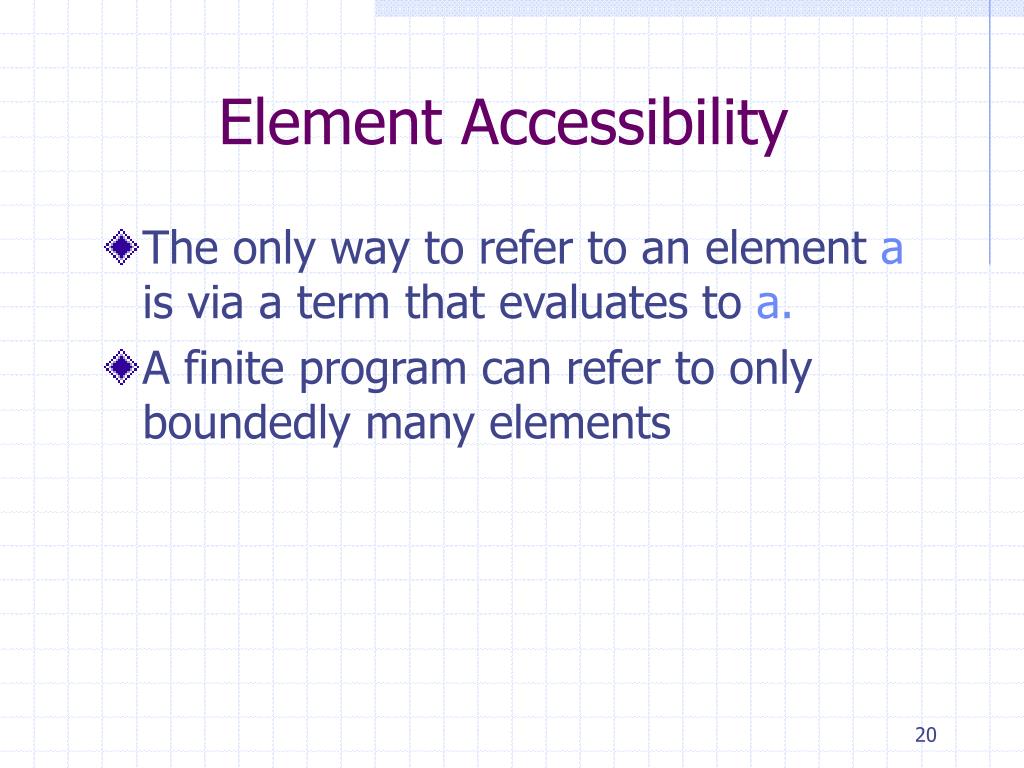 Element Accessibility

The only way to refer to an element a is via a term that evaluates to a.

A finite program can refer to only boundedly many elements

20